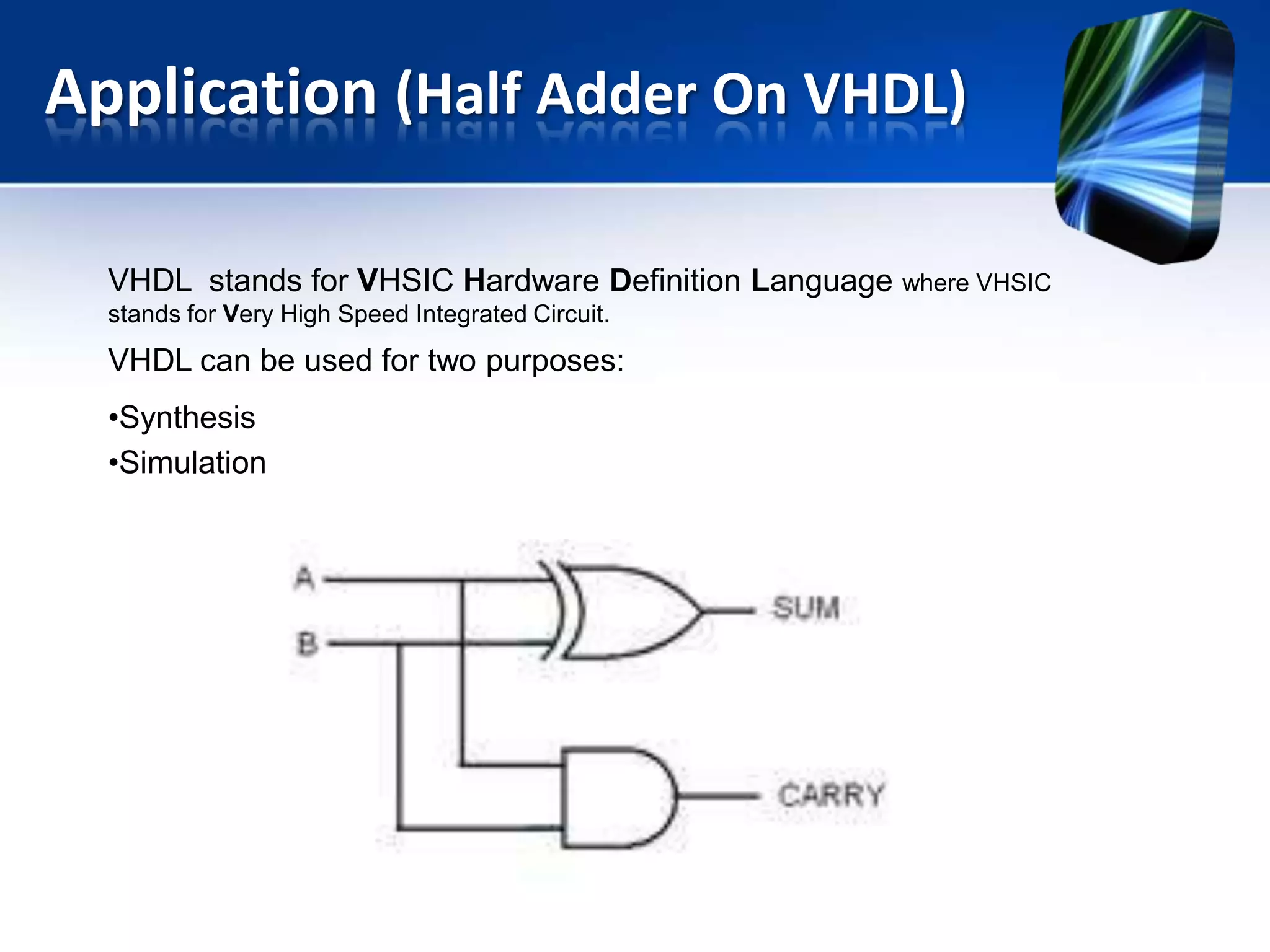 Application (Half Adder On VHDL)

VHDL stands for VHSIC Hardware Definition Language where VHSIC stands for Very High Speed Integrated Circuit.

VHDL can be used for two purposes:

•Synthesis

•Simulation

A

B

SUM

CARRY